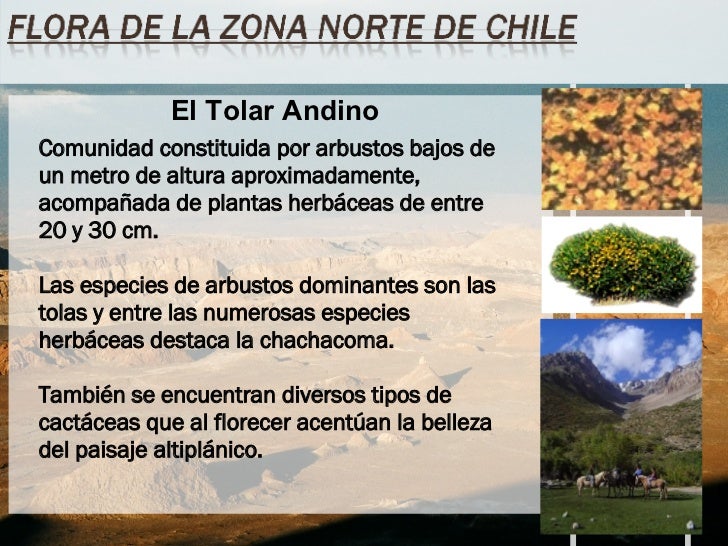 FLORA DE LA ZONA NORTE DE CHILE

El Tolar Andino

Comunidad constituida por arbustos bajos de un metro de altura aproximadamente, acompañada de plantas herbáceas de entre 20 y 30 cm.

Las especies de arbustos dominantes son las tolas y entre las numerosas especies herbáceas destaca la chachacoma.

También se encuentran diversos tipos de cactáceas que al florecer acentúan la belleza del paisaje altiplánico.